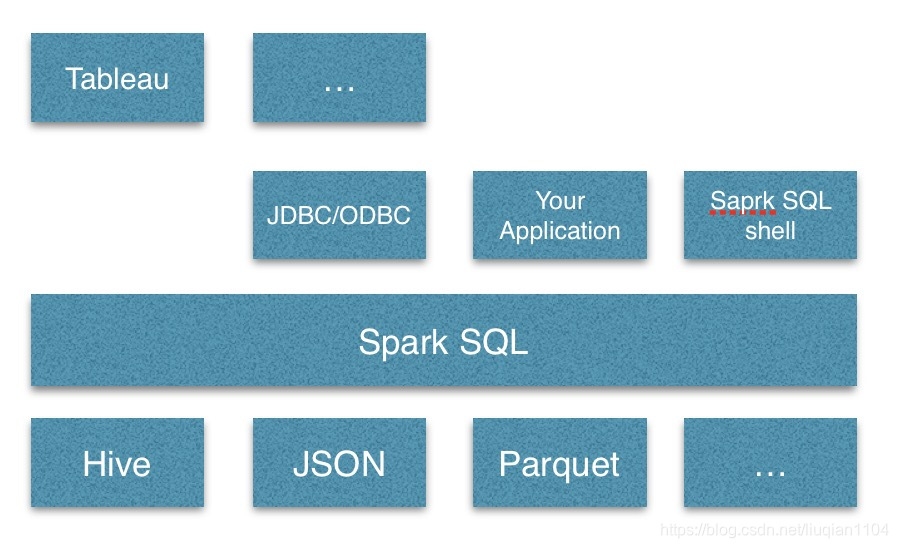 Tableau

...

JDBC/ODBC

Your Application

Saprk SQL shell

Spark SQL

Hive

JSON

Parquet

...

https://blog.csdn.net/liuqian1104